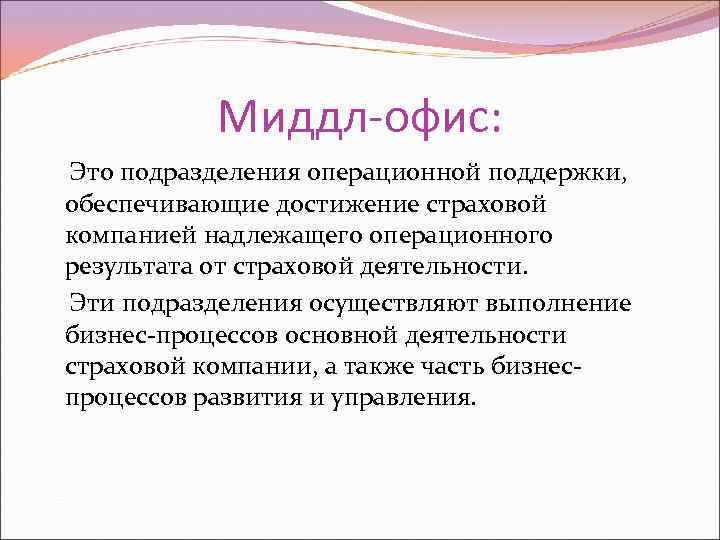 Миддл-офис:

Это подразделения операционной поддержки, обеспечивающие достижение страховой компанией надлежащего операционного результата от страховой деятельности.

Эти подразделения осуществляют выполнение бизнес-процессов основной деятельности страховой компании, а также часть бизнес-процессов развития и управления.